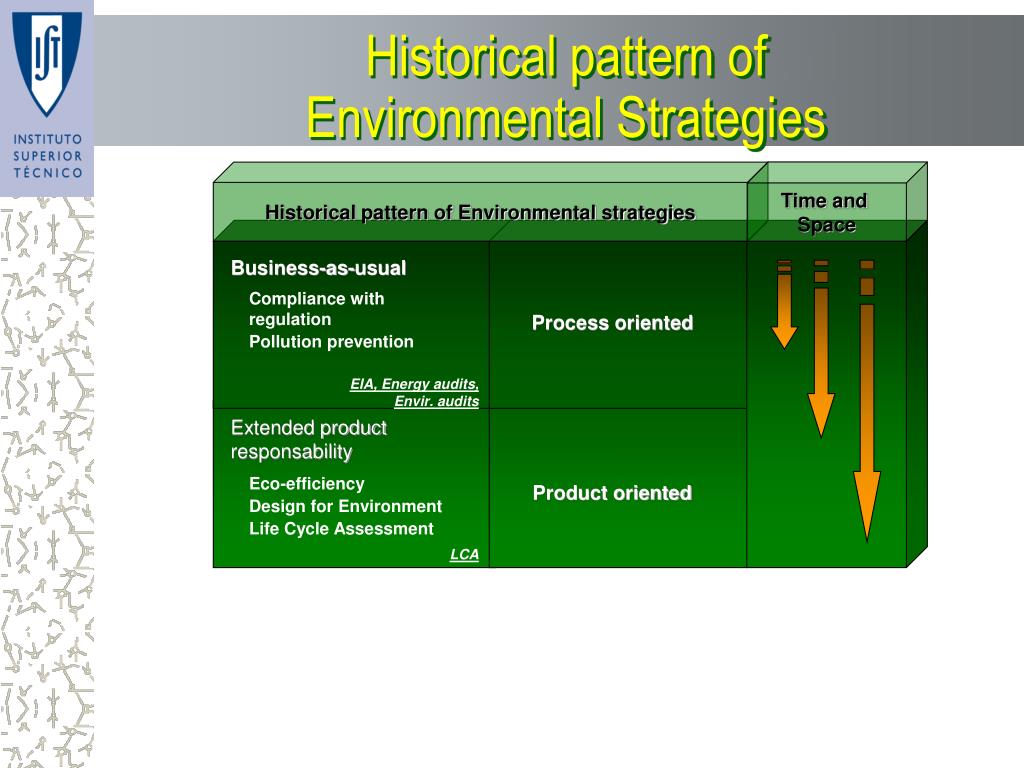 IST

INSTITUTO SUPERIOR TÉCNICO

Historical pattern of Environmental Strategies

Historical pattern of Environmental strategies

Time and Space

Business-as-usual

Compliance with regulation
Pollution prevention

EIA, Energy audits, Envir. audits

Process oriented

Extended product responsability

Eco-efficiency
Design for Environment
Life Cycle Assessment

LCA

Product oriented